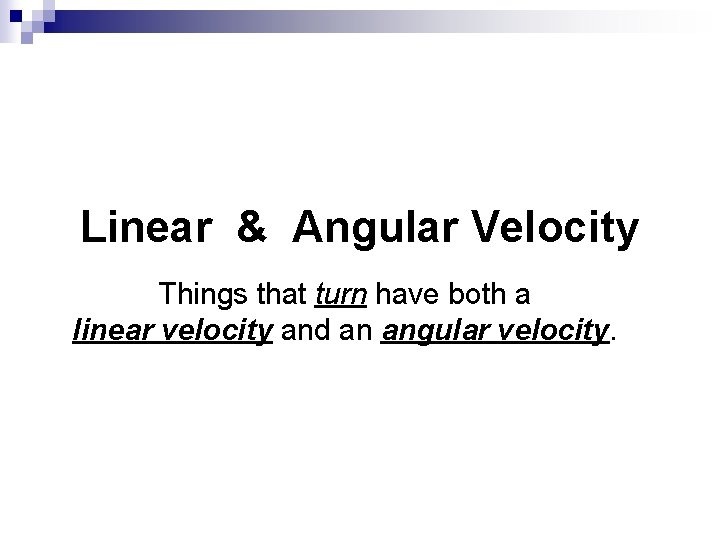 Linear & Angular Velocity

Things that turn have both a linear velocity and an angular velocity.